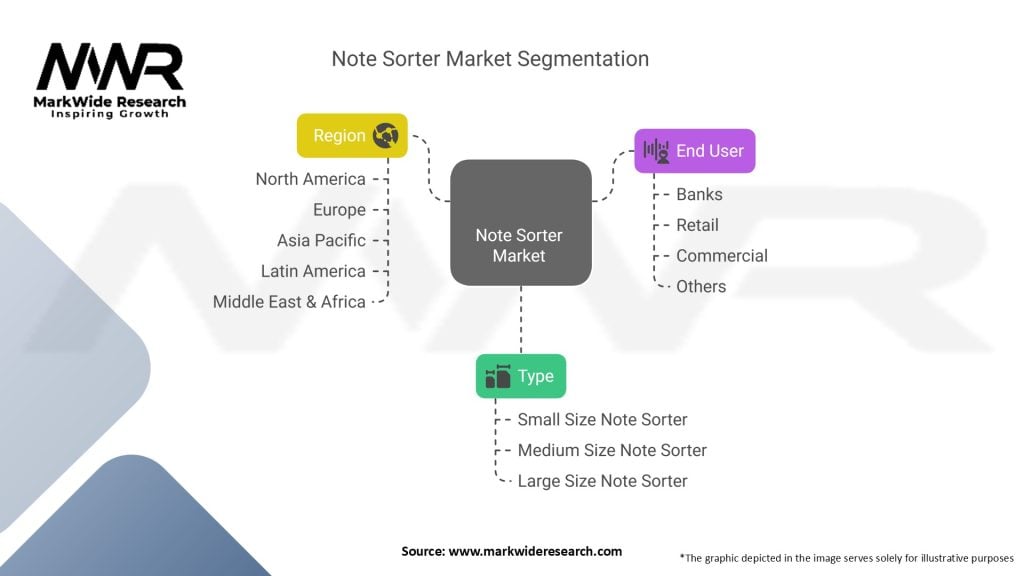 MWR
MarkWide Research
Inspiring Growth

Note Sorter Market Segmentation

Region
North America
Europe
Asia Pacific
Latin America
Middle East & Africa

Note Sorter Market

End User
Banks
Retail
Commercial
Others

Type
Small Size Note Sorter
Medium Size Note Sorter
Large Size Note Sorter

Source: www.markwideresearch.com

*The graphic depicted in the image serves solely for illustrative purposes